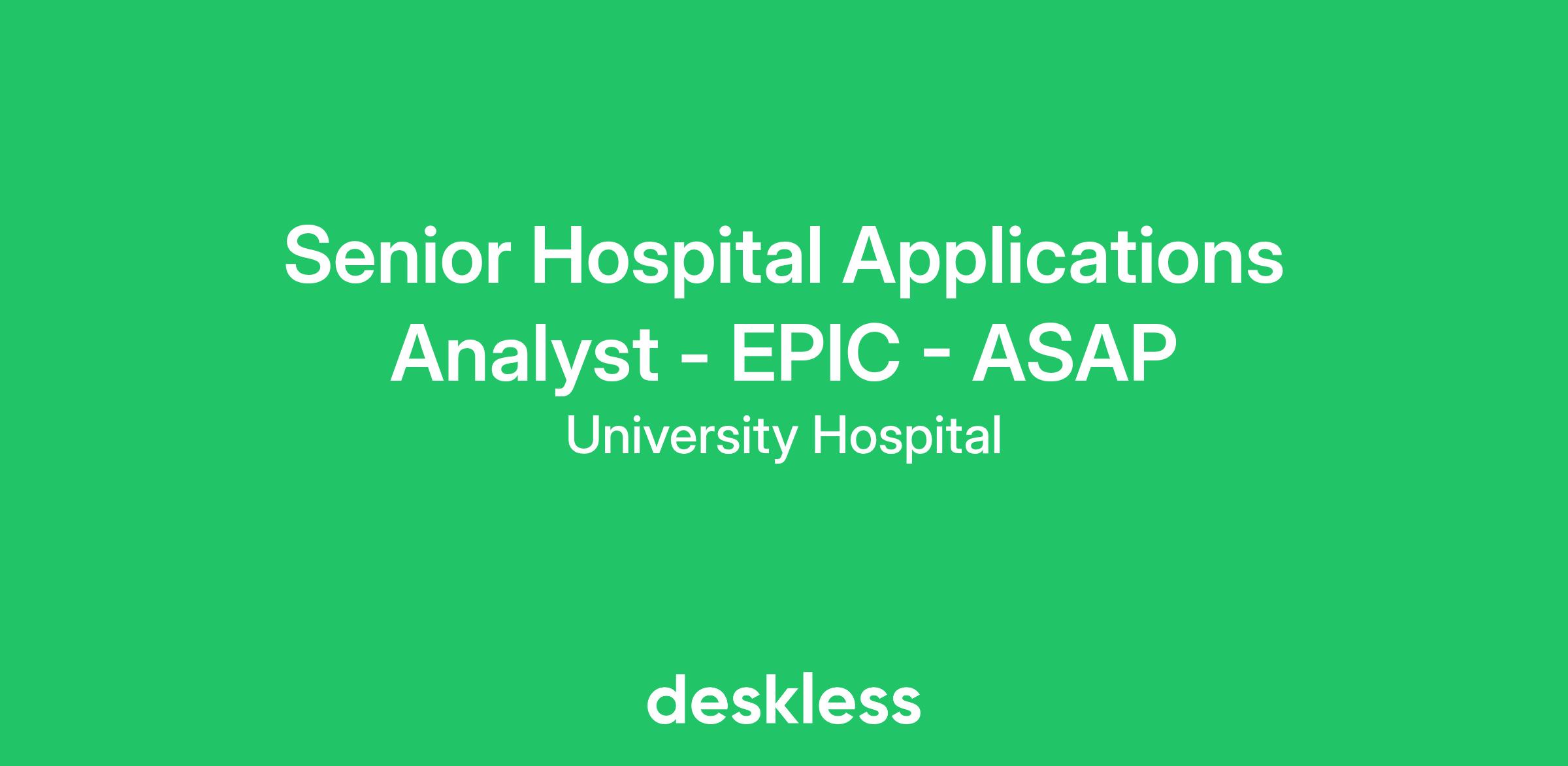 Senior Hospital Applications Analyst - EPIC - ASAP

University Hospital

deskless